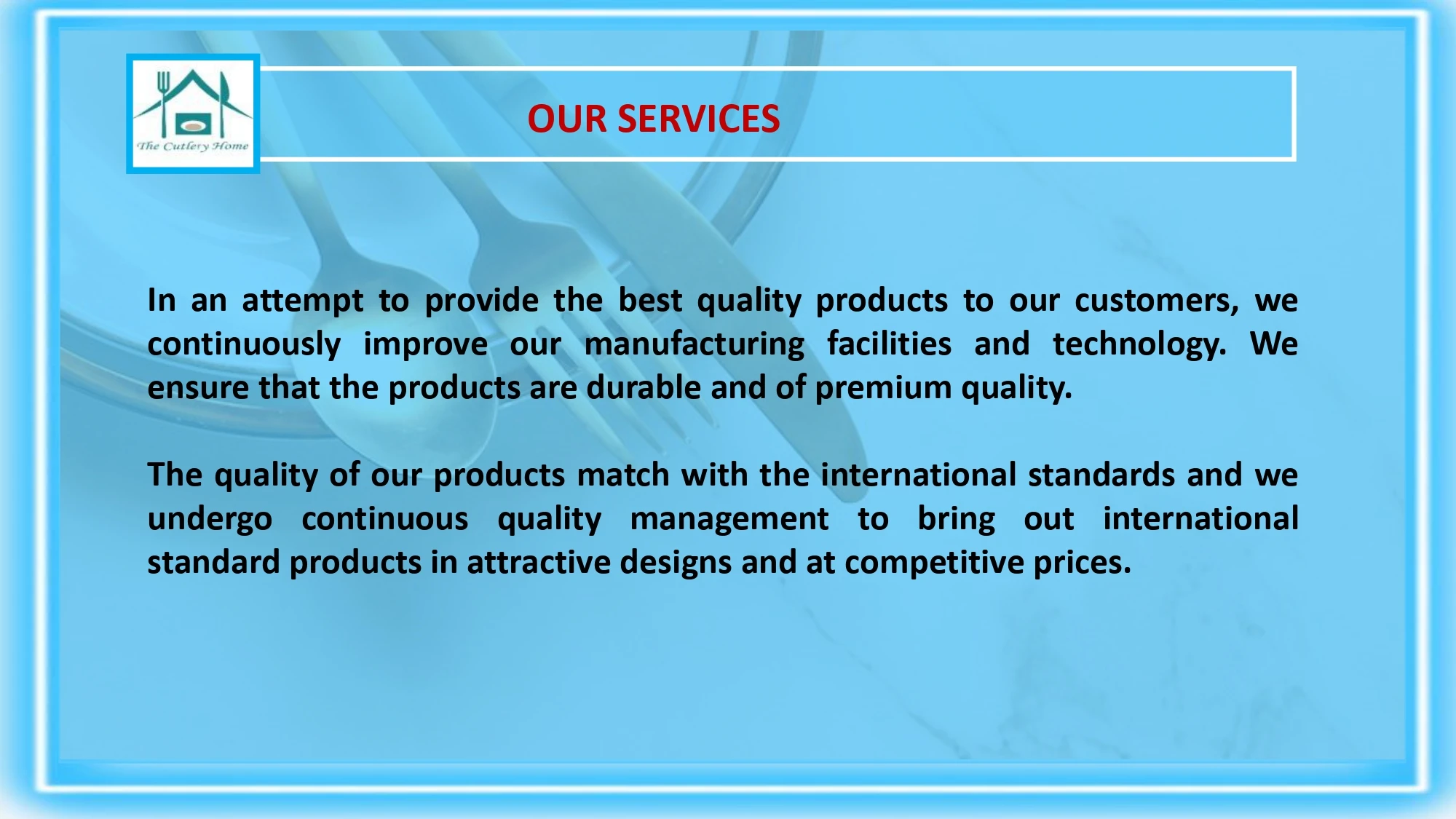 The Cutlery Home

OUR SERVICES

In an attempt to provide the best quality products to our customers, we continuously improve our manufacturing facilities and technology. We ensure that the products are durable and of premium quality.

The quality of our products match with the international standards and we undergo continuous quality management to bring out international standard products in attractive designs and at competitive prices.